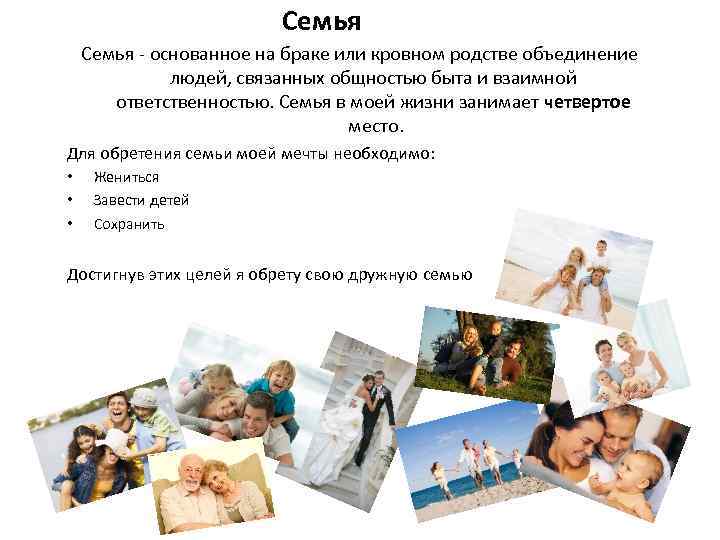 Семья

Семья - основанное на браке или кровном родстве объединение людей, связанных общностью быта и взаимной ответственностью. Семья в моей жизни занимает четвертое место.

Для обретения семьи моей мечты необходимо:
• Жениться
• Завести детей
• Сохранить

Достигнув этих целей я обрету свою дружную семью